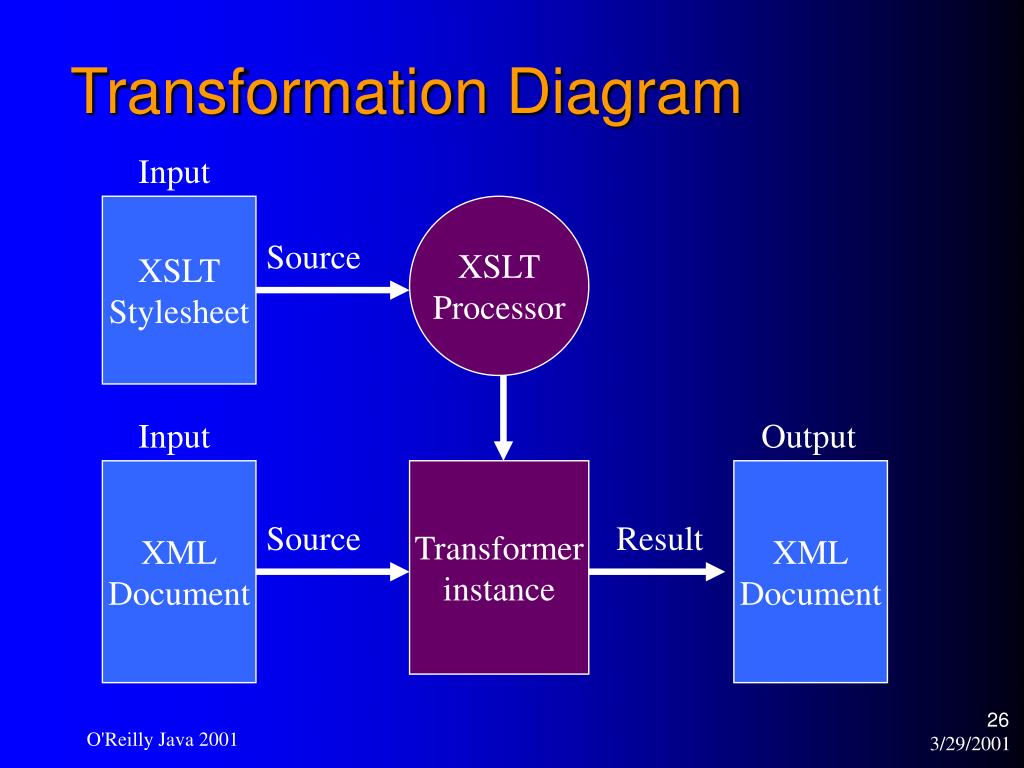 Transformation Diagram

Input

XSLT Stylesheet

Source

XSLT Processor

Input

XML Document

Source

Transformer instance

Result

Output

XML Document

O'Reilly Java 2001

26
3/29/2001